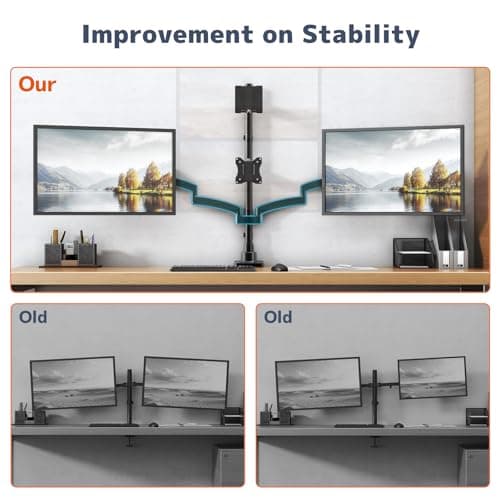 Improvement on Stability

Our

Old

Old